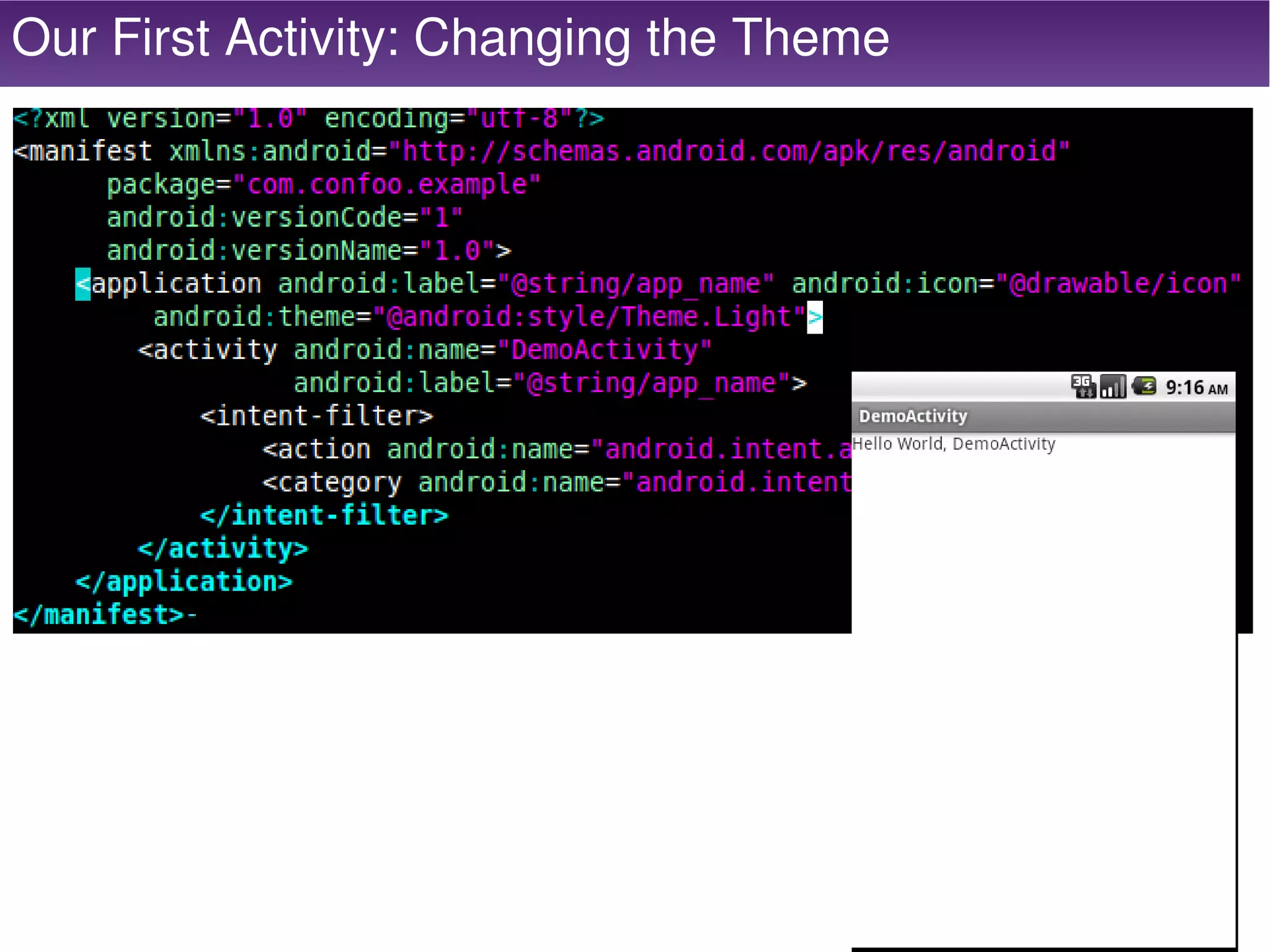 Our First Activity: Changing the Theme

<?xml version="1.0" encoding="utf-8"?>
<manifest xmlns:android="http://schemas.android.com/apk/res/android"
package="com.confoo.example"
android:versionCode="1"
android:versionName="1.0">
<application android:label="@string/app_name" android:icon="@drawable/icon"
android:theme="@android:style/Theme.Light">
<activity android:name="DemoActivity"
android:label="@string/app_name">
<intent-filter>
<action android:name="android.intent.a
<category android:name="android.intent
</intent-filter>
</activity>
</application>
</manifest>-

3G 9:16 AM
DemoActivity
Hello World, DemoActivity